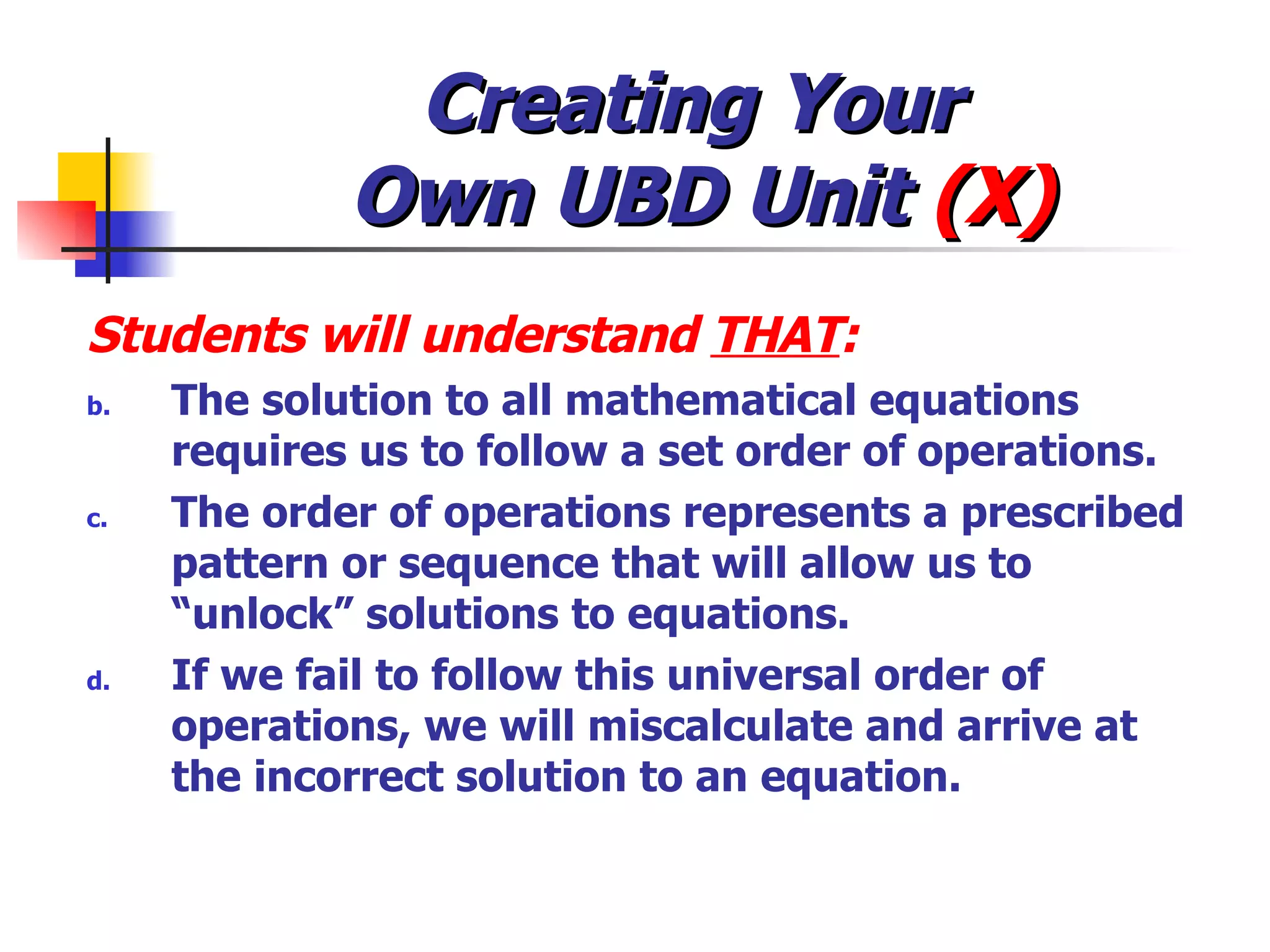 Creating Your Own UBD Unit (X)

Students will understand THAT:

b. The solution to all mathematical equations requires us to follow a set order of operations.

c. The order of operations represents a prescribed pattern or sequence that will allow us to “unlock” solutions to equations.

d. If we fail to follow this universal order of operations, we will miscalculate and arrive at the incorrect solution to an equation.